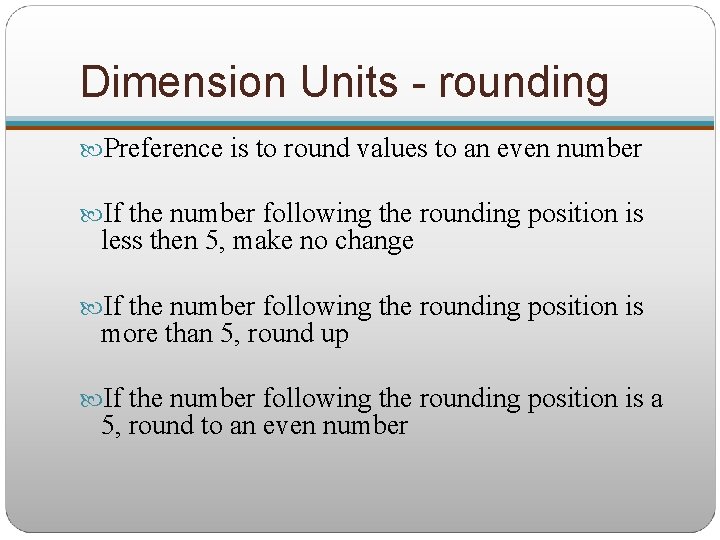 Dimension Units - rounding

Preference is to round values to an even number

If the number following the rounding position is less then 5, make no change

If the number following the rounding position is more than 5, round up

If the number following the rounding position is a 5, round to an even number